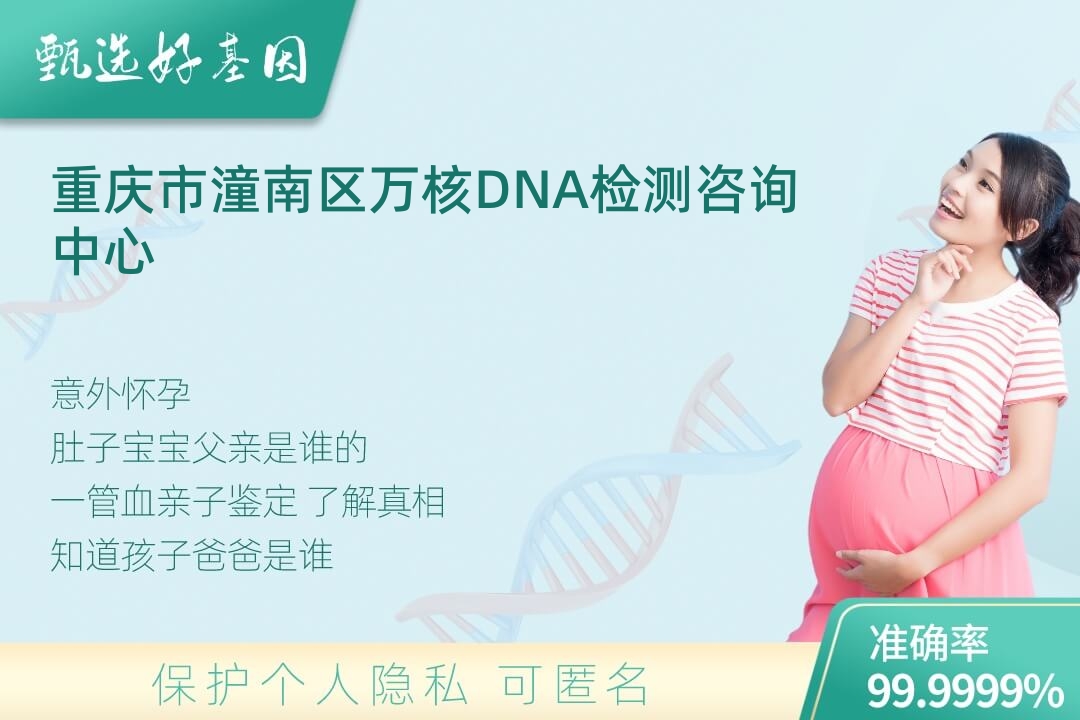 甄选好基因

重庆市潼南区万核DNA检测咨询中心

意外怀孕
肚子宝宝父亲是谁的
一管血亲子鉴定 了解真相
知道孩子爸爸是谁

保护个人隐私 可匿名

准确率
99.9999%